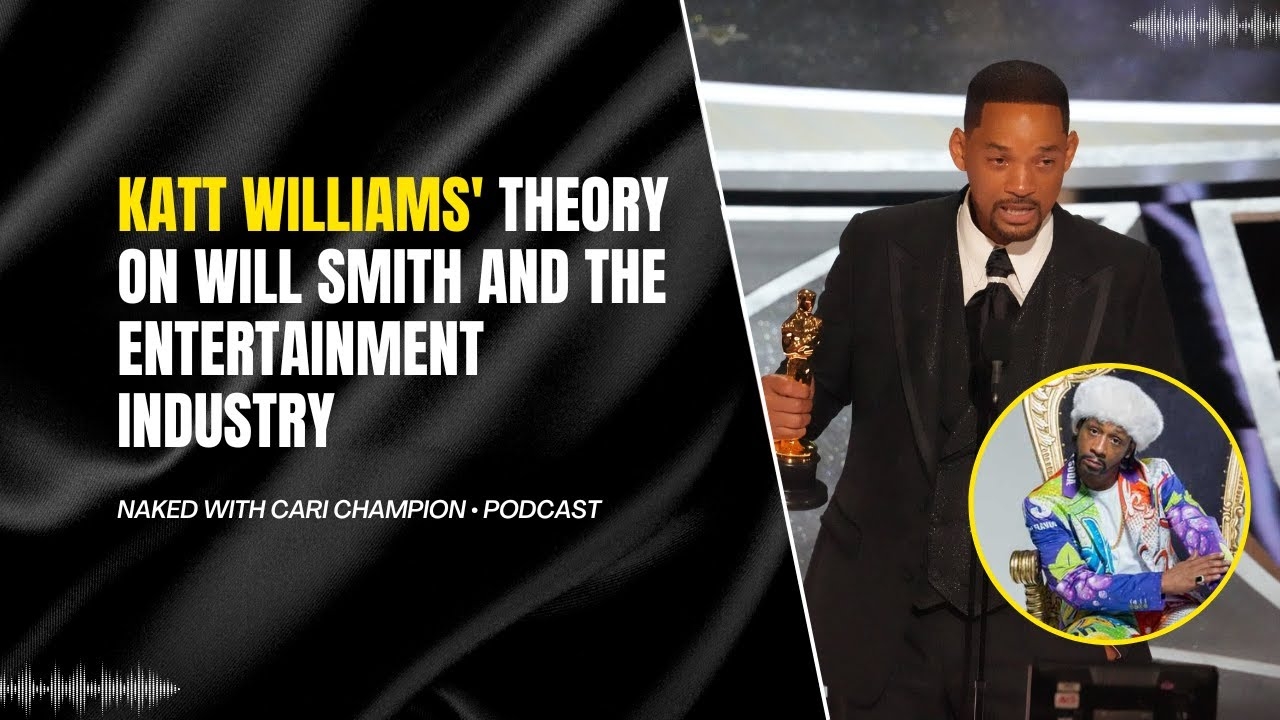 KATT WILLIAMS' THEORY ON WILL SMITH AND THE ENTERTAINMENT INDUSTRY

NAKED WITH CARI CHAMPION • PODCAST